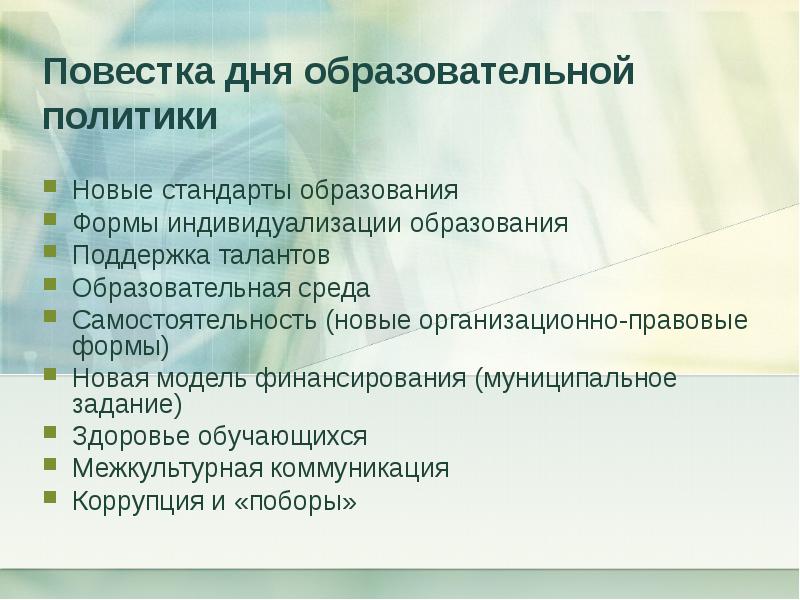 Повестка дня образовательной политики

- Новые стандарты образования
- Формы индивидуализации образования
- Поддержка талантов
- Образовательная среда
- Самостоятельность (новые организационно-правовые формы)
- Новая модель финансирования (муниципальное задание)
- Здоровье обучающихся
- Межкультурная коммуникация
- Коррупция и «поборы»